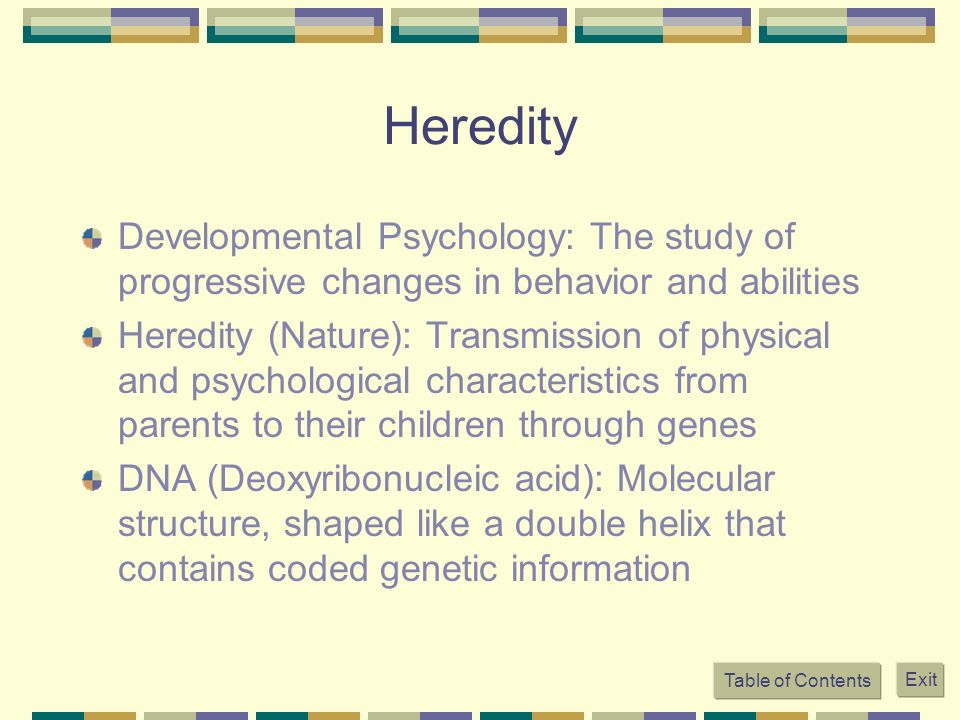 Heredity

Developmental Psychology: The study of progressive changes in behavior and abilities

Heredity (Nature): Transmission of physical and psychological characteristics from parents to their children through genes

DNA (Deoxyribonucleic acid): Molecular structure, shaped like a double helix that contains coded genetic information

Table of Contents

Exit